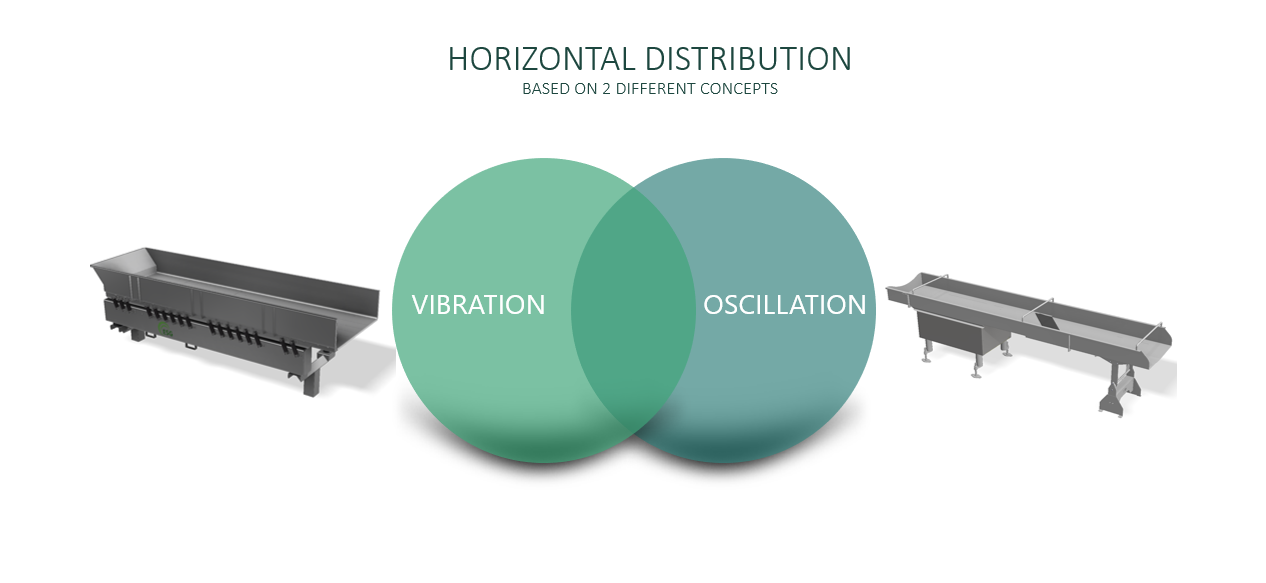 HORIZONTAL DISTRIBUTION
BASED ON 2 DIFFERENT CONCEPTS

VIBRATION

OSCILLATION